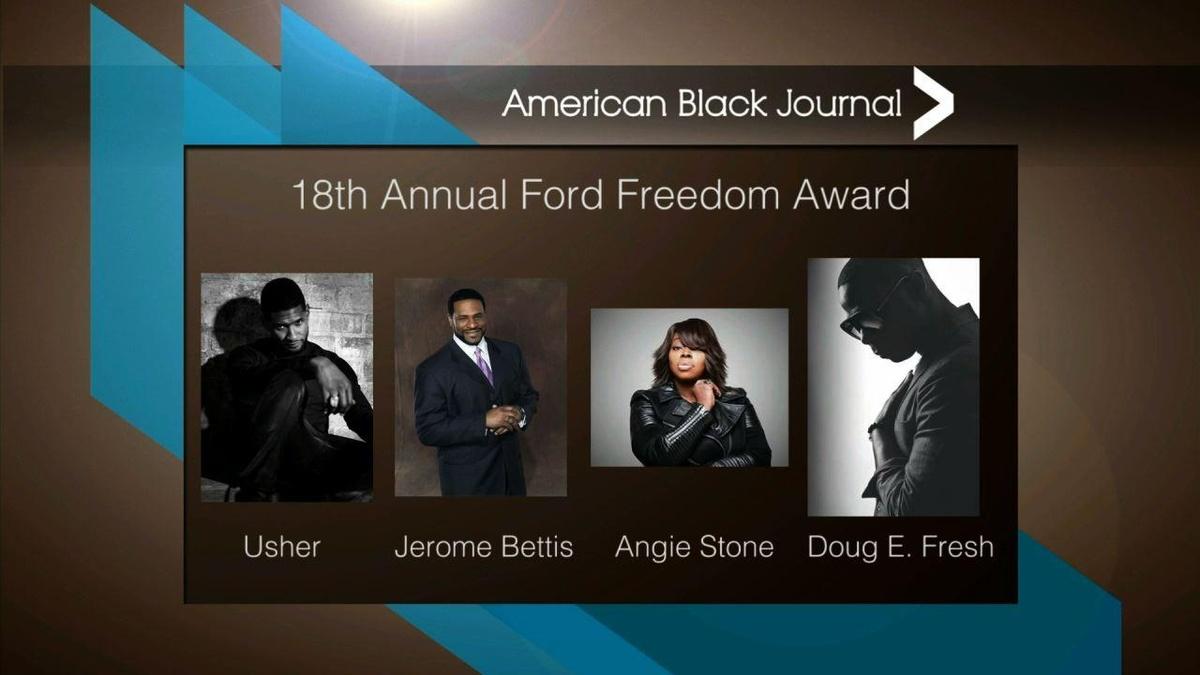 American Black Journal

18th Annual Ford Freedom Award

Usher

Jerome Bettis

Angie Stone

Doug E. Fresh